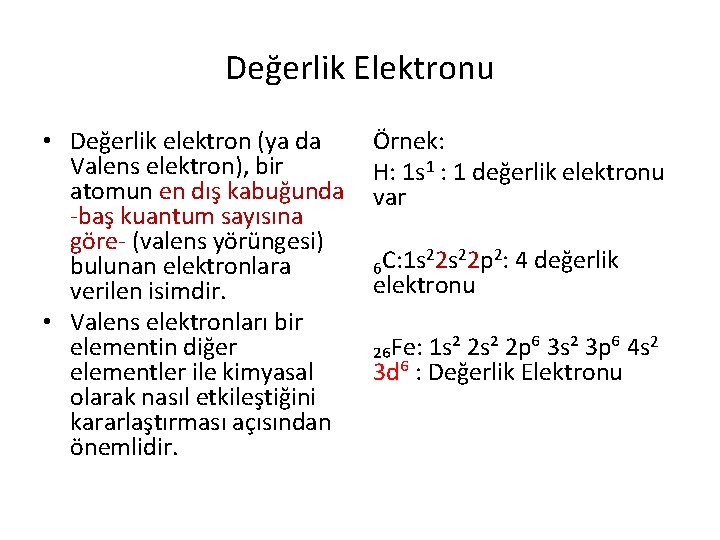 Değerlik Elektronu

• Değerlik elektron (ya da Valens elektron), bir atomun en dış kabuğunda -baş kuantum sayısına göre- (valens yörüngesi) bulunan elektronlara verilen isimdir.
• Valens elektronları bir elementin diğer elementler ile kimyasal olarak nasıl etkileştiğini kararlaştırması açısından önemlidir.

Örnek:
H: $1s^1$ : 1 değerlik elektronu var

$_6C$:$1s^2 2s^2 2p^2$: 4 değerlik elektronu

$_{26}Fe$: $1s^2$ $2s^2$ $2p^6$ $3s^2$ $3p^6$ $4s^2$ $3d^6$ : Değerlik Elektronu